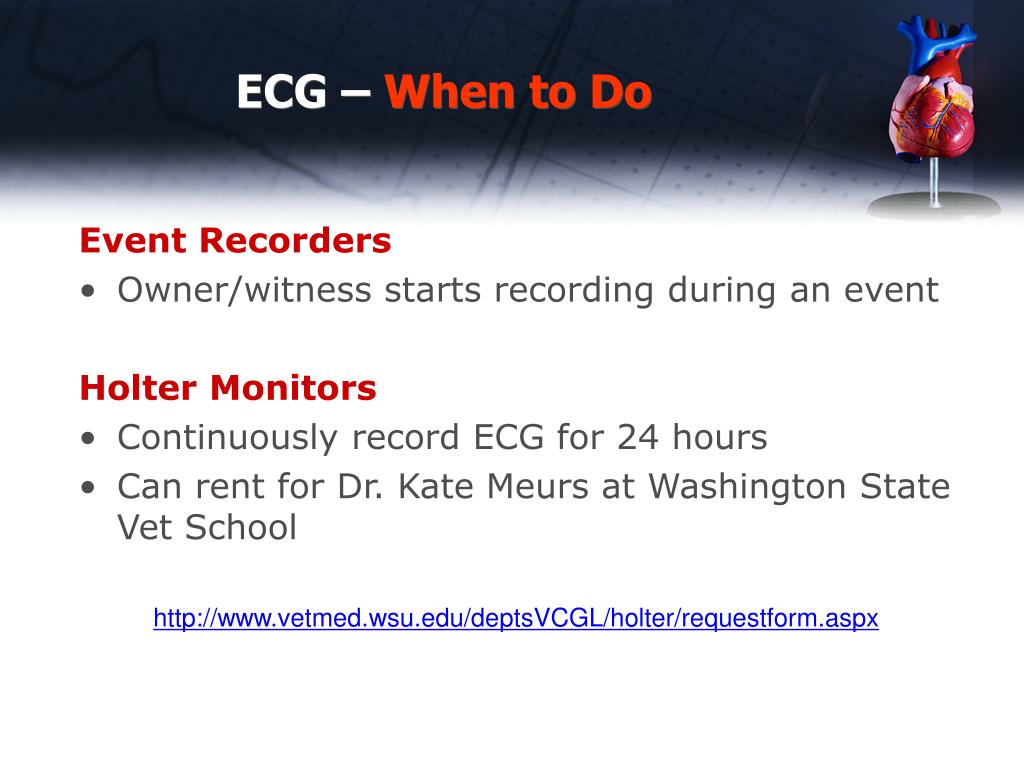 ECG – When to Do

Event Recorders
• Owner/witness starts recording during an event

Holter Monitors
• Continuously record ECG for 24 hours
• Can rent for Dr. Kate Meurs at Washington State Vet School

http://www.vetmed.wsu.edu/deptsVCGL/holter/requestform.aspx